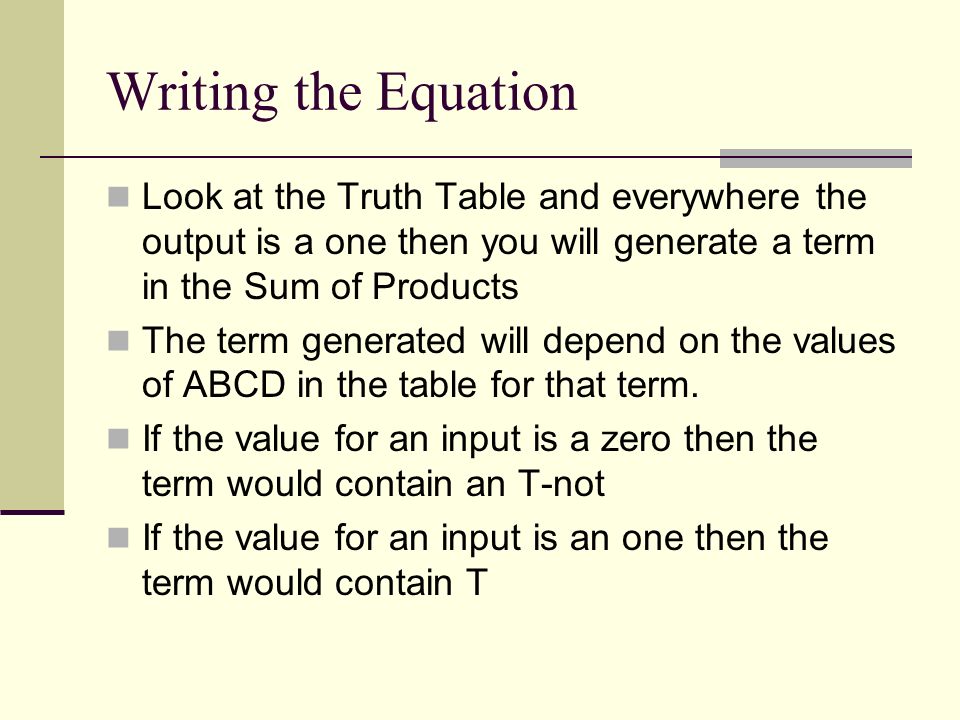 Writing the Equation

Look at the Truth Table and everywhere the output is a one then you will generate a term in the Sum of Products

The term generated will depend on the values of ABCD in the table for that term.

If the value for an input is a zero then the term would contain an T-not

If the value for an input is an one then the term would contain T